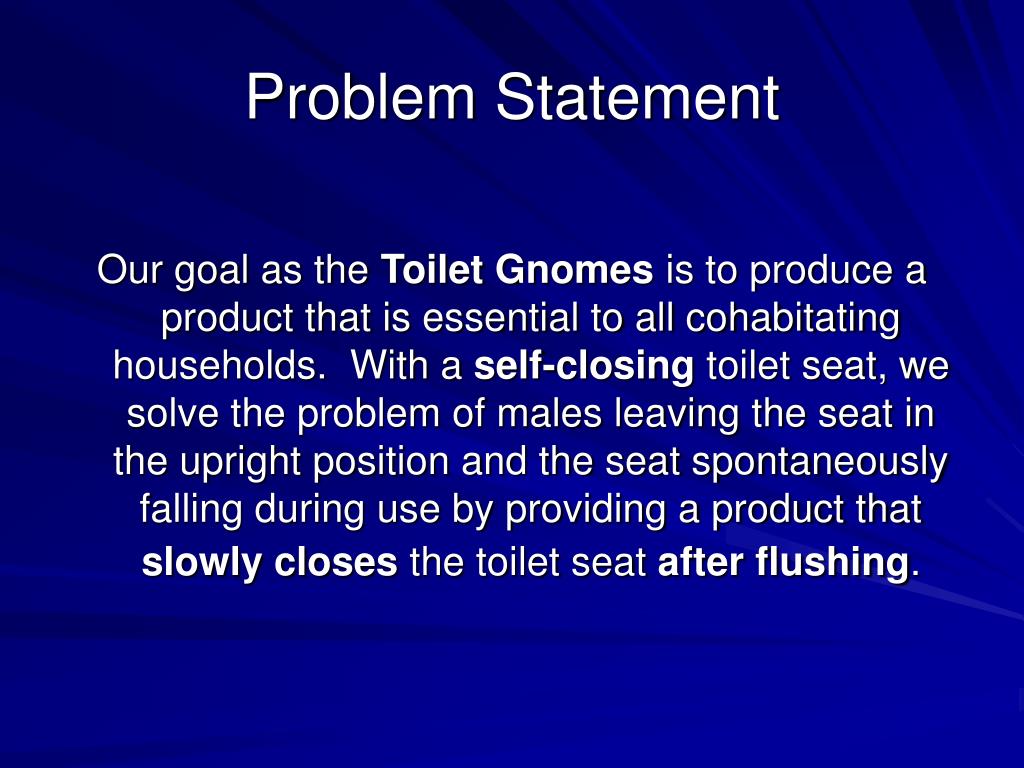 Problem Statement

Our goal as the Toilet Gnomes is to produce a product that is essential to all cohabitating households. With a self-closing toilet seat, we solve the problem of males leaving the seat in the upright position and the seat spontaneously falling during use by providing a product that slowly closes the toilet seat after flushing.